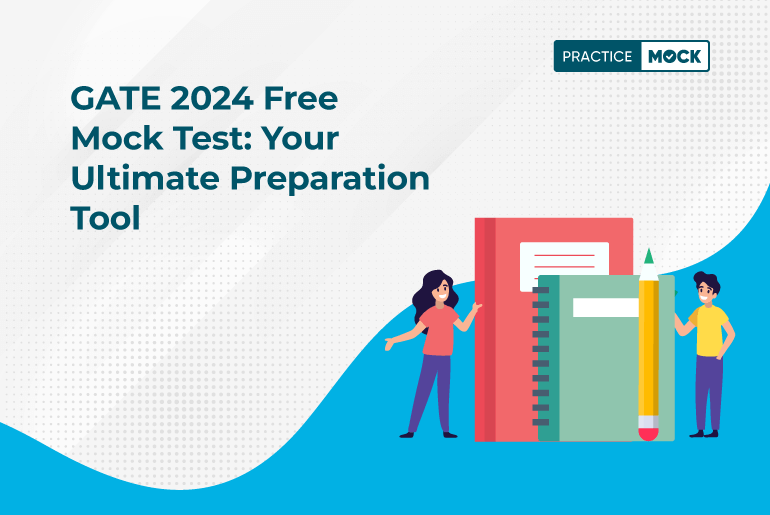 PRACTICE MOCK

GATE 2024 Free Mock Test: Your Ultimate Preparation Tool